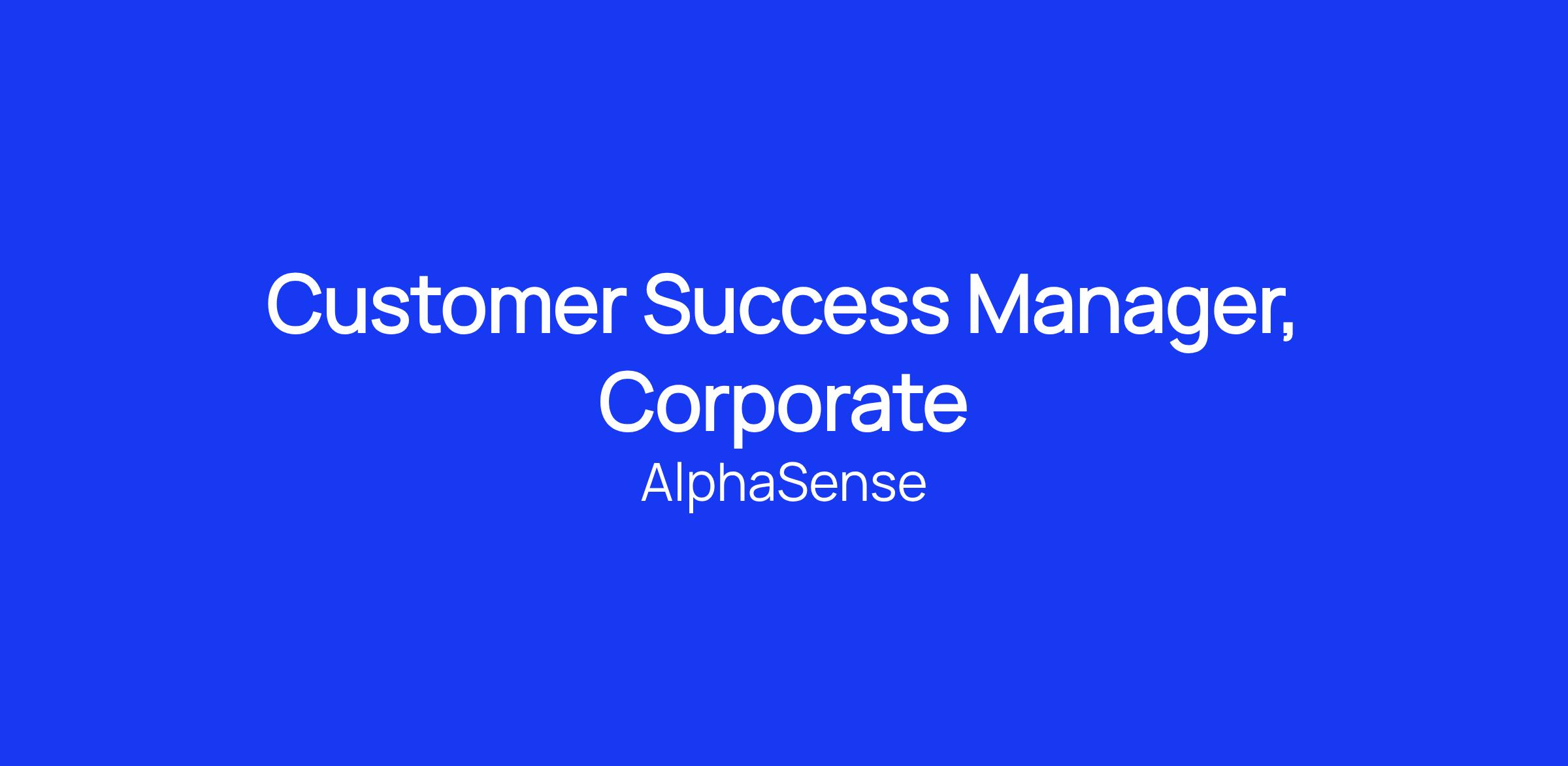 Customer Success Manager, Corporate

AlphaSense